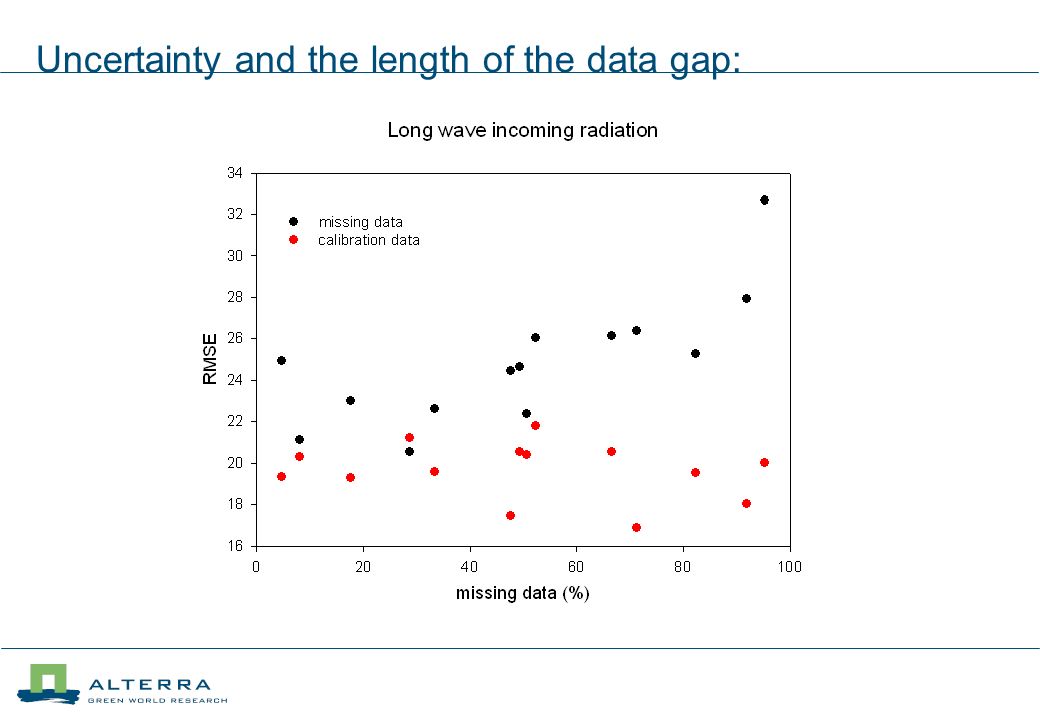 Uncertainty and the length of the data gap:

Long wave incoming radiation

missing data
calibration data

RMSE

34
32
30
28
26
24
22
20
18
16

0
20
40
60
80
100

missing data (%)

ALTERRA
GREEN WORLD RESEARCH